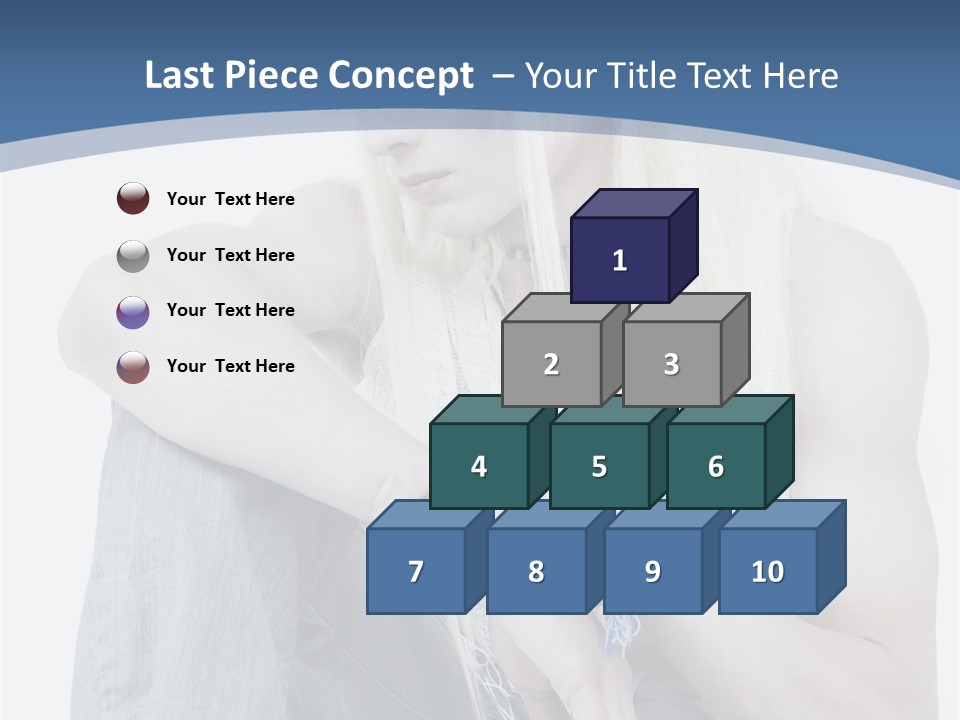 Last Piece Concept – Your Title Text Here

Your Text Here

Your Text Here

Your Text Here

Your Text Here

1

2

3

4

5

6

7

8

9

10